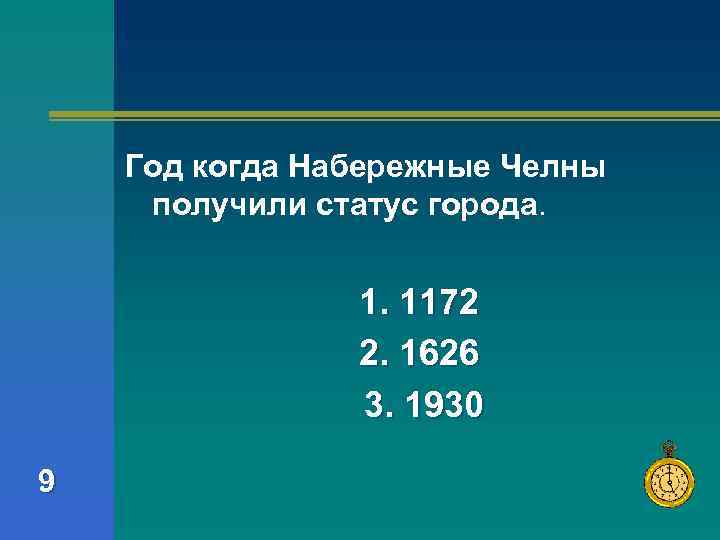 Год когда Набережные Челны получили статус города.

1. 1172
2. 1626
3. 1930

9